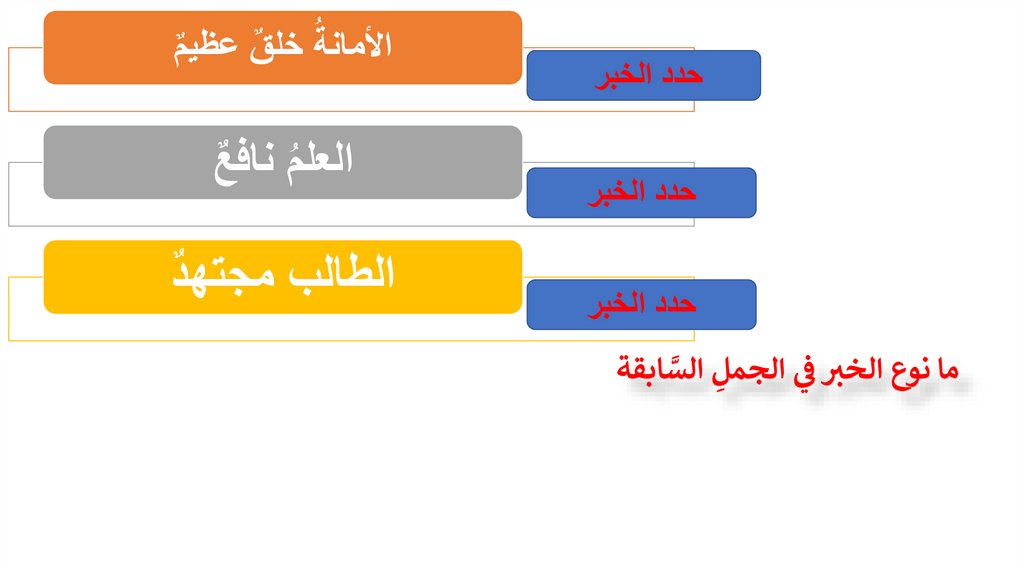 الأمانةُ خلقٌ عظيمٌ

حدد الخبر

العلمُ نافعٌ

حدد الخبر

الطالب مجتهدٌ

حدد الخبر

ما نوع الخبر في الجملِ السَّابقة